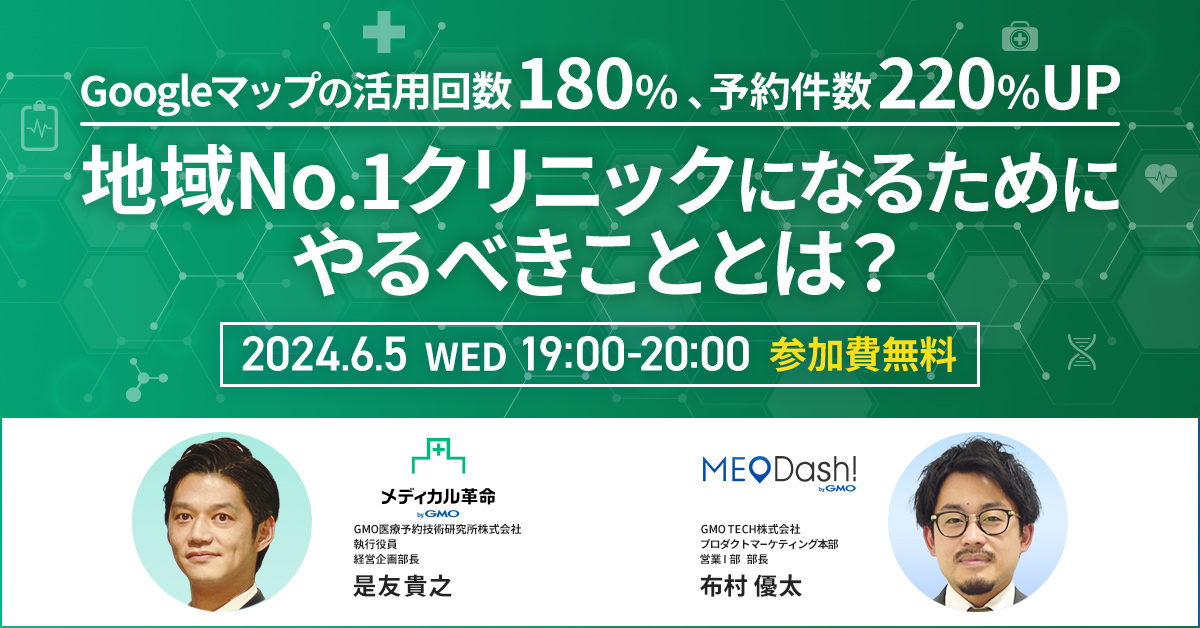 Googleマップの活用回数180%、予約件数220%UP

地域No.1クリニックになるためにやるべきこととは？

2024.6.5 WED 19:00-20:00 参加費無料

メディカル革命 by GMO

GMO医療予約技術研究所株式会社
執行役員
経営企画部長
是友貴之

MEO Dash! by GMO

GMO TECH株式会社
プロダクトマーケティング本部
営業I部 部長
布村 優太